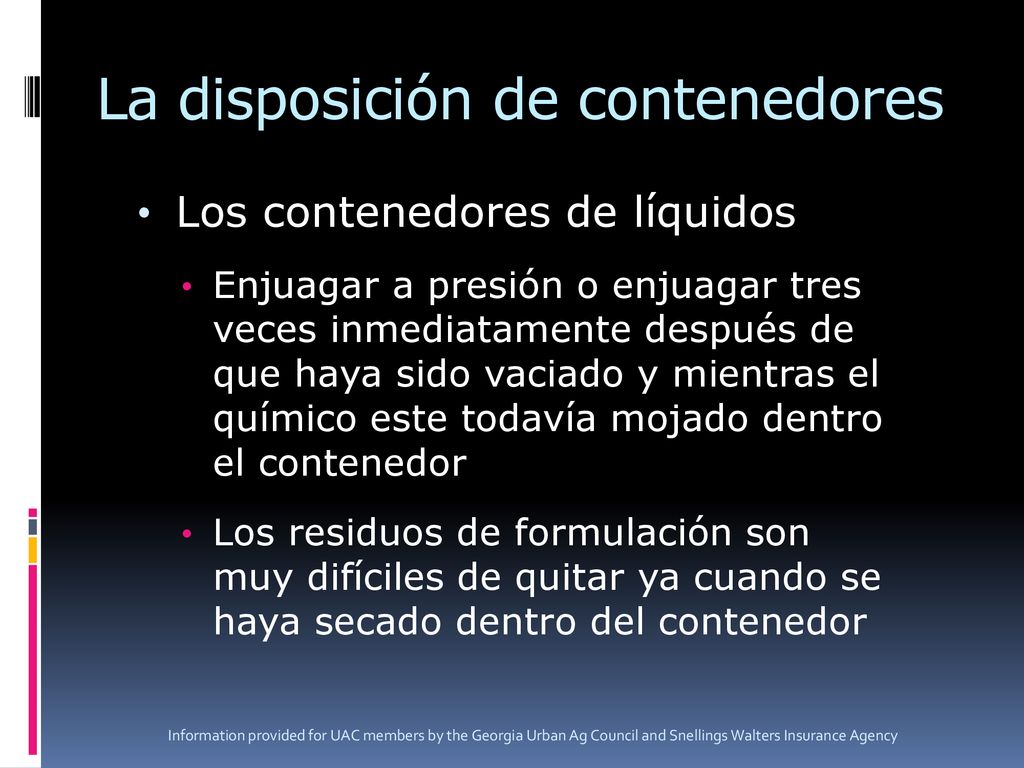 La disposición de contenedores

• Los contenedores de líquidos

• Enjuagar a presión o enjuagar tres veces inmediatamente después de que haya sido vaciado y mientras el químico este todavía mojado dentro el contenedor

• Los residuos de formulación son muy difíciles de quitar ya cuando se haya secado dentro del contenedor

Information provided for UAC members by the Georgia Urban Ag Council and Snellings Walters Insurance Agency